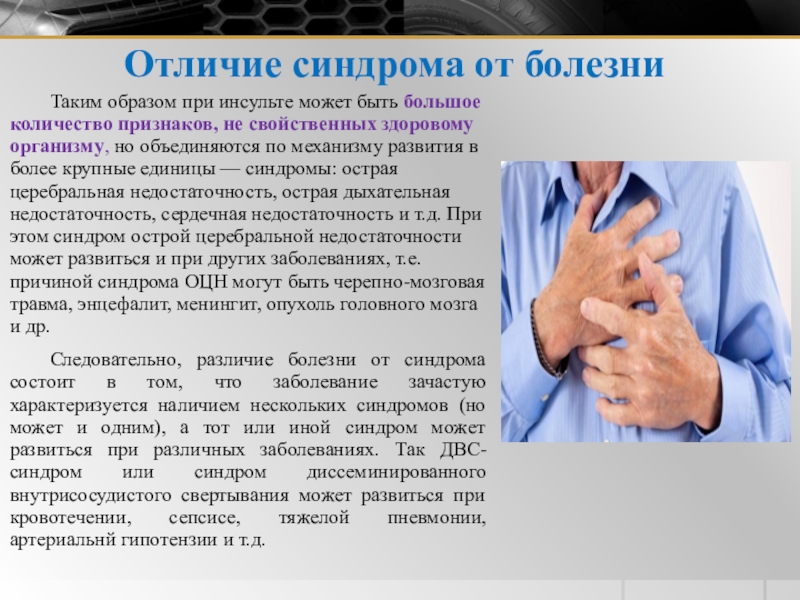 Отличие синдрома от болезни

Таким образом при инсульте может быть большое количество признаков, не свойственных здоровому организму, но объединяются по механизму развития в более крупные единицы — синдромы: острая церебральная недостаточность, острая дыхательная недостаточность, сердечная недостаточность и т.д. При этом синдром острой церебральной недостаточности может развиться и при других заболеваниях, т.е. причиной синдрома ОЦН могут быть черепно-мозговая травма, энцефалит, менингит, опухоль головного мозга и др.

Следовательно, различие болезни от синдрома состоит в том, что заболевание зачастую характеризуется наличием нескольких синдромов (но может и одним), а тот или иной синдром может развиться при различных заболеваниях. Так ДВС-синдром или синдром диссеминированного внутрисосудистого свертывания может развиться при кровотечении, сепсисе, тяжелой пневмонии, артериальнй гипотензии и т.д.